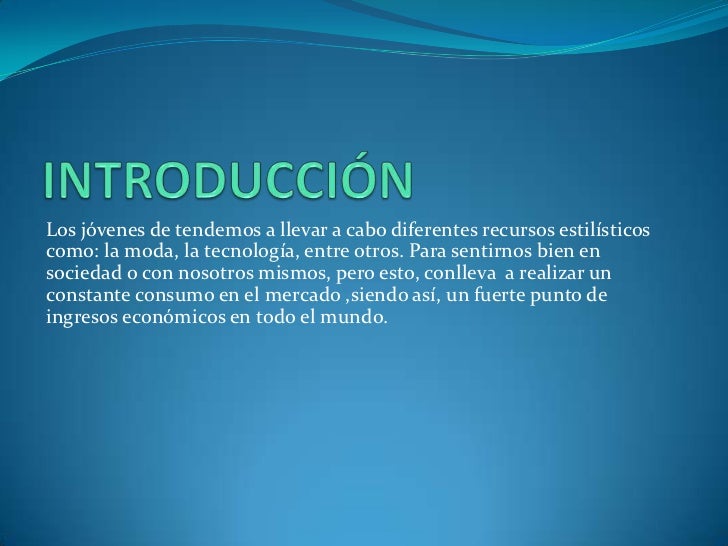 INTRODUCCIÓN

Los jóvenes de tendemos a llevar a cabo diferentes recursos estilísticos como: la moda, la tecnología, entre otros. Para sentirnos bien en sociedad o con nosotros mismos, pero esto, conlleva  a realizar un constante consumo en el mercado ,siendo así, un fuerte punto de ingresos económicos en todo el mundo.